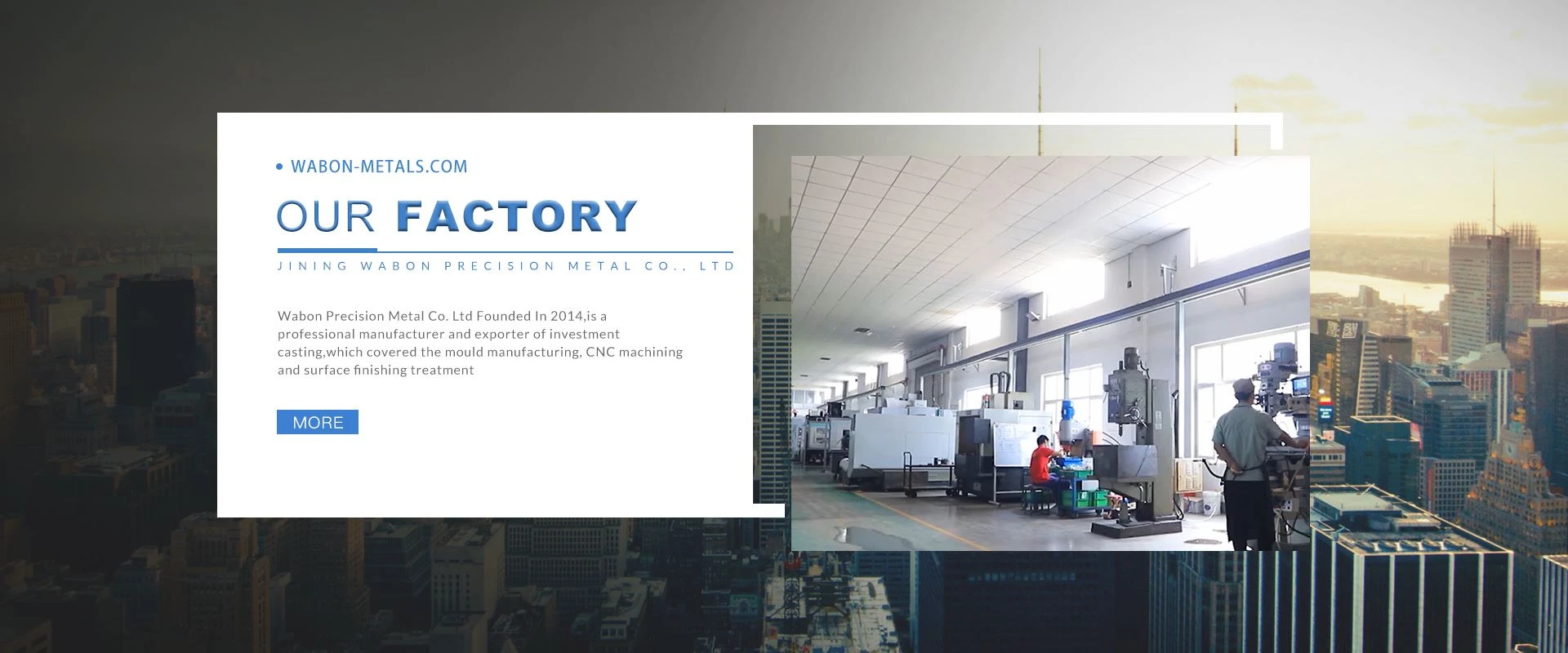 WABON-METALS.COM

OUR FACTORY

JINING WABON PRECISION METAL CO., LTD

Wabon Precision Metal Co. Ltd Founded In 2014,is a professional manufacturer and exporter of investment casting,which covered the mould manufacturing, CNC machining and surface finishing treatment

MORE